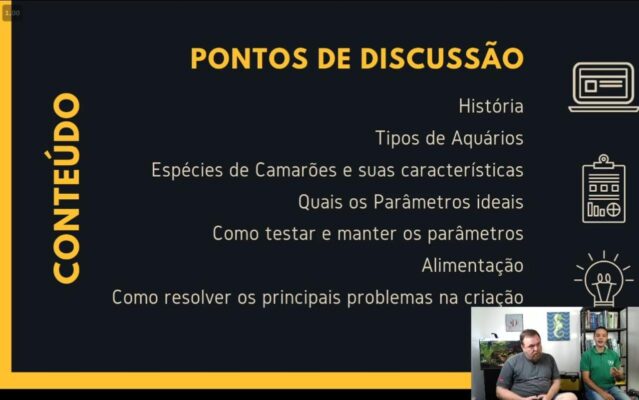 CONTEÚDO

PONTOS DE DISCUSSÃO

História

Tipos de Aquários

Espécies de Camarões e suas características

Quais os Parâmetros ideais

Como testar e manter os parâmetros

Alimentação

Como resolver os principais problemas na criação